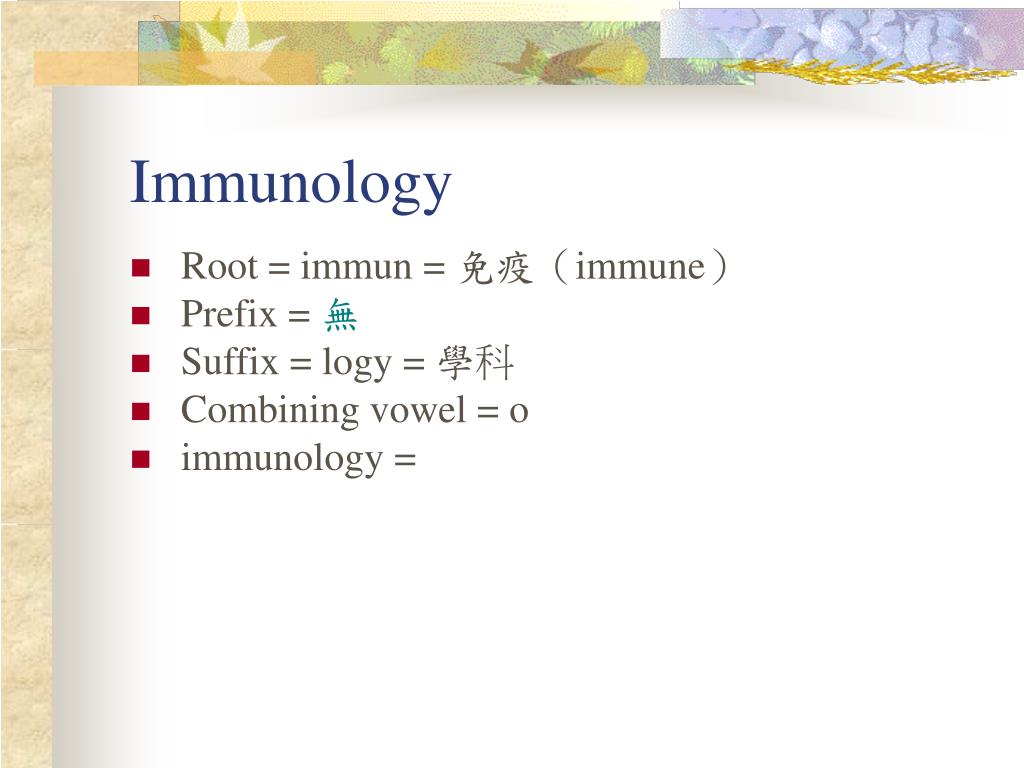 Immunology

Root = immun = 免疫（immune）
Prefix = 無
Suffix = logy = 學科
Combining vowel = o
immunology =